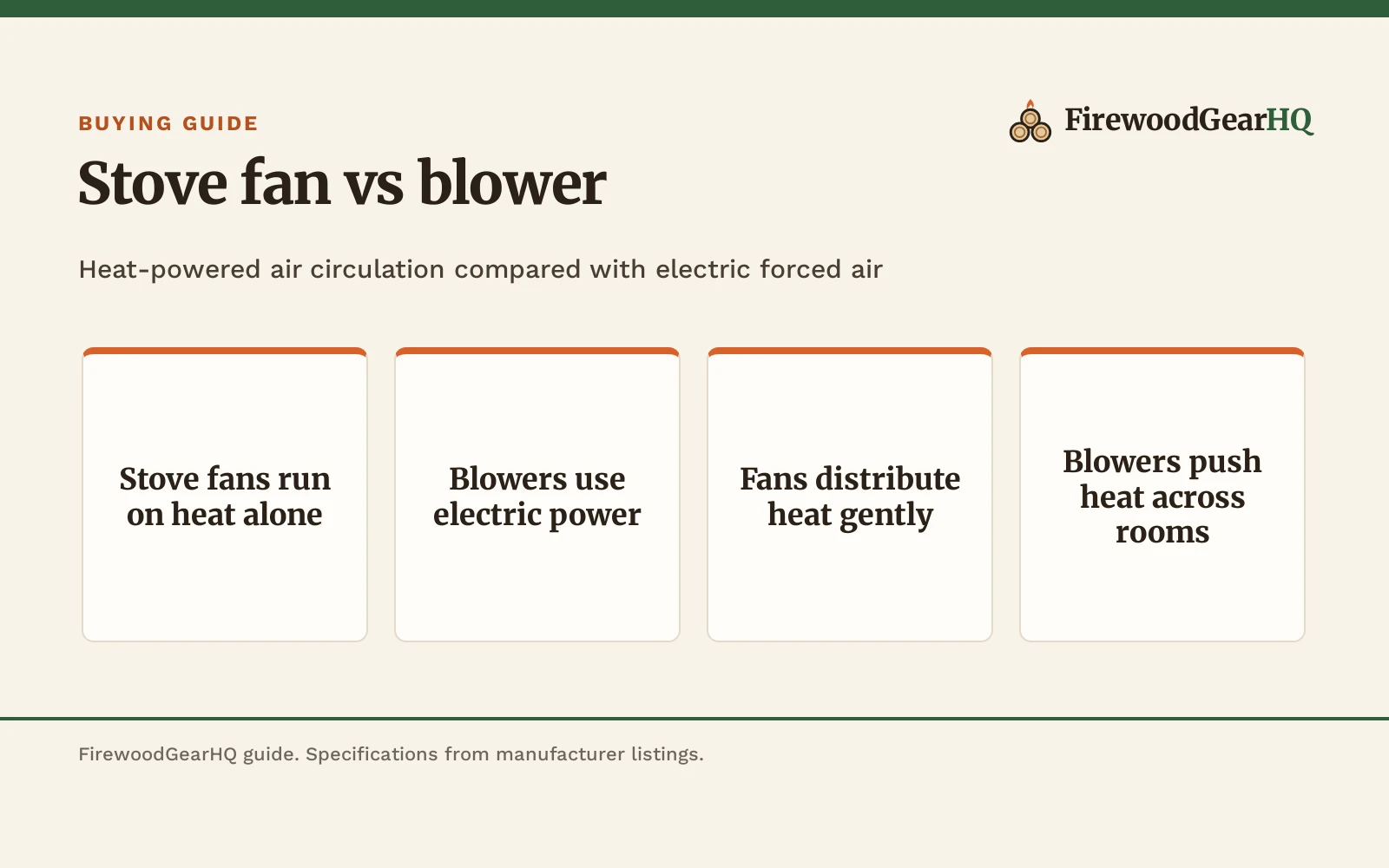 BUYING GUIDE

FirewoodGearHQ

Stove fan vs blower

Heat-powered air circulation compared with electric forced air

Stove fans run on heat alone

Blowers use electric power

Fans distribute heat gently

Blowers push heat across rooms

FirewoodGearHQ guide. Specifications from manufacturer listings.